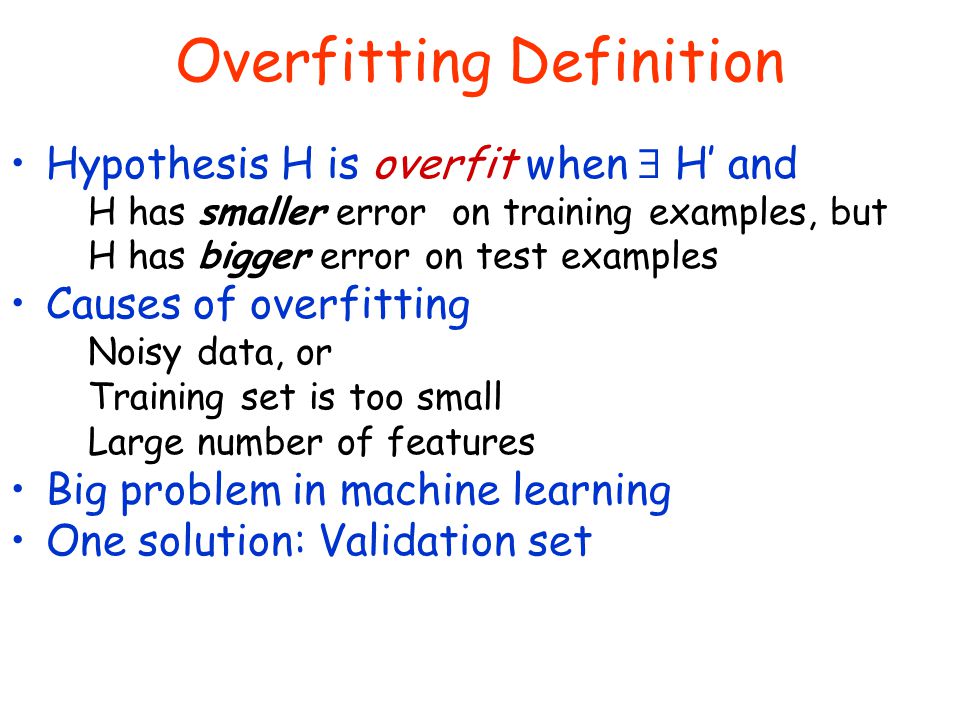 Overfitting Definition

• Hypothesis H is overfit when $\exists$ H' and
H has smaller error on training examples, but
H has bigger error on test examples

• Causes of overfitting
Noisy data, or
Training set is too small
Large number of features

• Big problem in machine learning

• One solution: Validation set